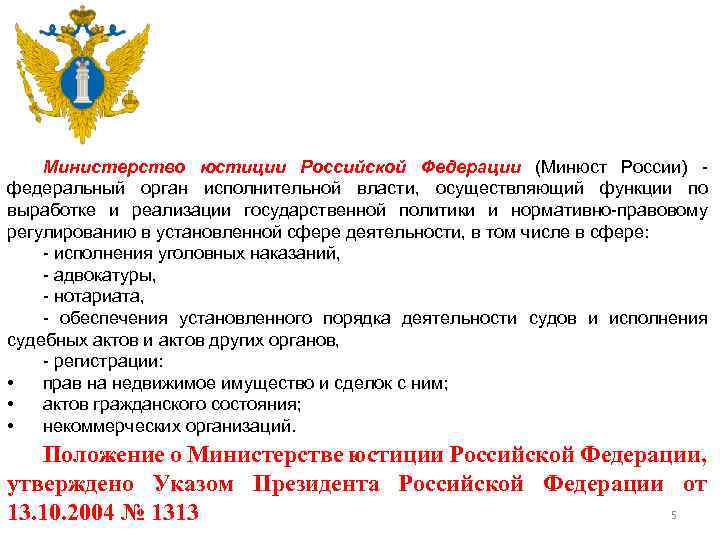 Министерство юстиции Российской Федерации (Минюст России) - федеральный орган исполнительной власти, осуществляющий функции по выработке и реализации государственной политики и нормативно-правовому регулированию в установленной сфере деятельности, в том числе в сфере:

- исполнения уголовных наказаний,

- адвокатуры,

- нотариата,

- обеспечения установленного порядка деятельности судов и исполнения судебных актов и актов других органов,

- регистрации:

• прав на недвижимое имущество и сделок с ним;

• актов гражданского состояния;

• некоммерческих организаций.

Положение о Министерстве юстиции Российской Федерации, утверждено Указом Президента Российской Федерации от 13.10.2004 № 1313

5